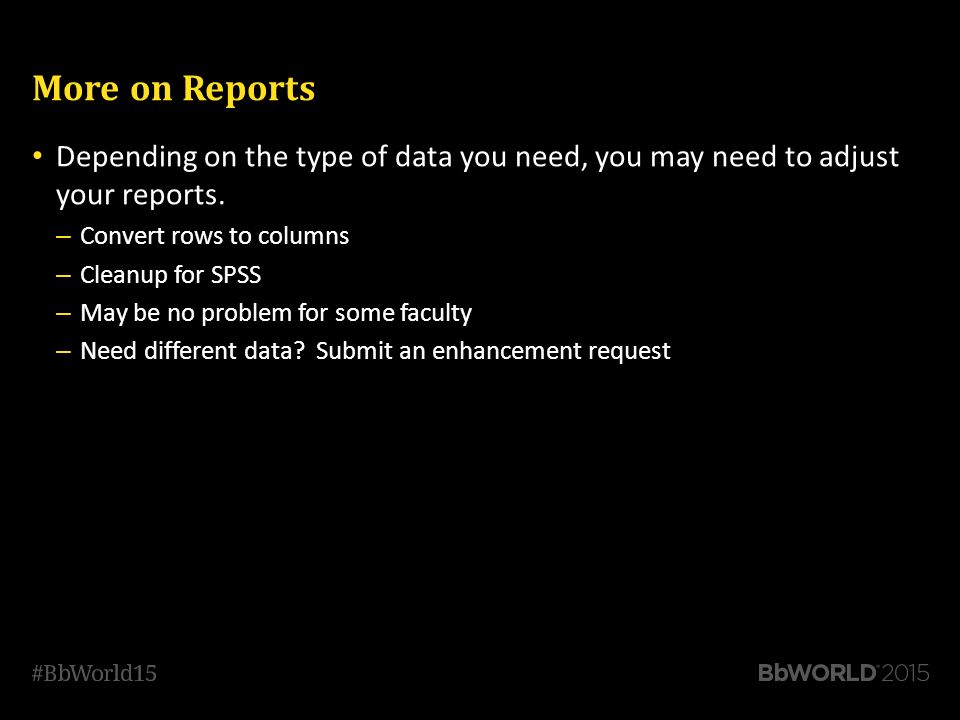 More on Reports

• Depending on the type of data you need, you may need to adjust your reports.
 – Convert rows to columns
 – Cleanup for SPSS
 – May be no problem for some faculty
 – Need different data? Submit an enhancement request

#BbWorld15

BbWORLD 2015